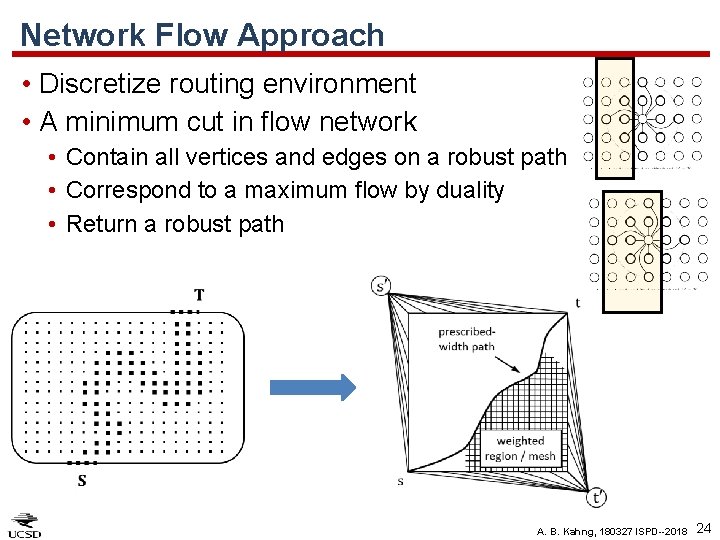 Network Flow Approach

• Discretize routing environment
• A minimum cut in flow network
  • Contain all vertices and edges on a robust path
  • Correspond to a maximum flow by duality
  • Return a robust path

T

S

s'

t

prescribed-width path

weighted region / mesh

s

t'

UCSD

A. B. Kahng, 180327 ISPD--2018 24